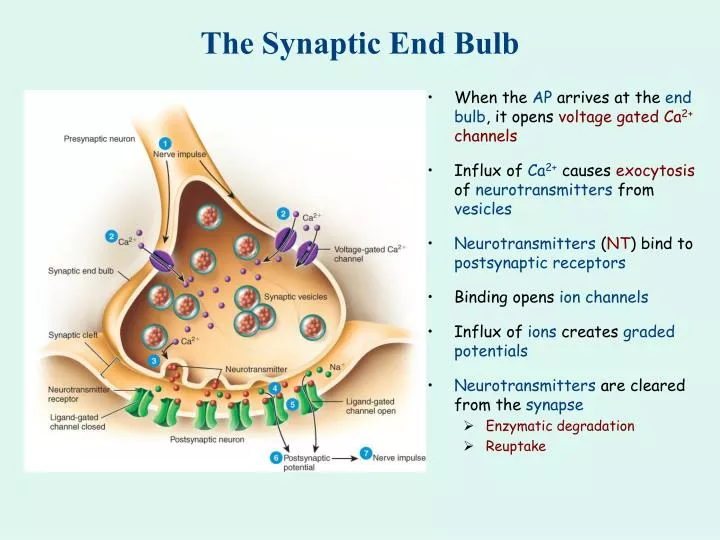 The Synaptic End Bulb

Presynaptic neuron

1 Nerve impulse

2 $Ca^{2+}$

2 $Ca^{2+}$

Voltage-gated $Ca^{2+}$ channel

Synaptic end bulb

Synaptic vesicles

Synaptic cleft

$Ca^{2+}$

3

Neurotransmitter

$Na^{+}$

Neurotransmitter receptor

4

5

Ligand-gated channel open

Ligand-gated channel closed

Postsynaptic neuron

6 Postsynaptic potential

7 Nerve impulse

• When the AP arrives at the end bulb, it opens voltage gated $Ca^{2+}$ channels

• Influx of $Ca^{2+}$ causes exocytosis of neurotransmitters from vesicles

• Neurotransmitters (NT) bind to postsynaptic receptors

• Binding opens ion channels

• Influx of ions creates graded potentials

• Neurotransmitters are cleared from the synapse
➢ Enzymatic degradation
➢ Reuptake